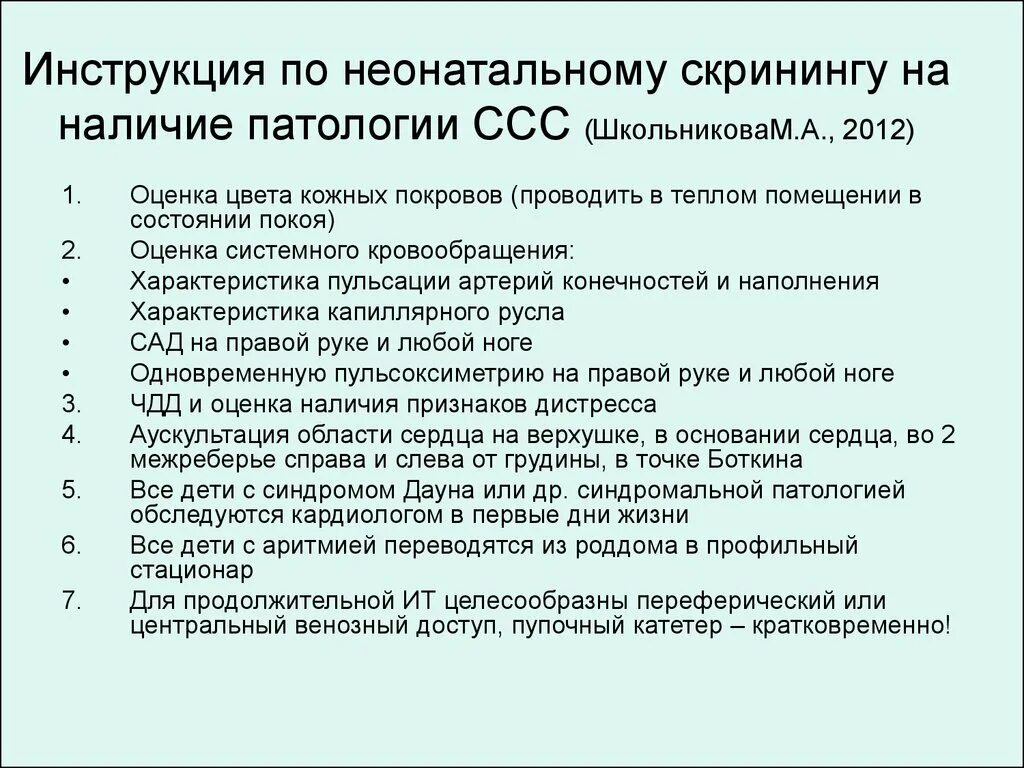 Инструкция по неонатальному скринингу на наличие патологии ССС (ШкольниковаМ.А., 2012)

1. Оценка цвета кожных покровов (проводить в теплом помещении в состоянии покоя)
2. Оценка системного кровообращения:
• Характеристика пульсации артерий конечностей и наполнения
• Характеристика капиллярного русла
• САД на правой руке и любой ноге
• Одновременную пульсоксиметрию на правой руке и любой ноге
3. ЧДД и оценка наличия признаков дистресса
4. Аускультация области сердца на верхушке, в основании сердца, во 2 межреберье справа и слева от грудины, в точке Боткина
5. Все дети с синдромом Дауна или др. синдромальной патологией обследуются кардиологом в первые дни жизни
6. Все дети с аритмией переводятся из роддома в профильный стационар
7. Для продолжительной ИТ целесообразны переферический или центральный венозный доступ, пупочный катетер – кратковременно!